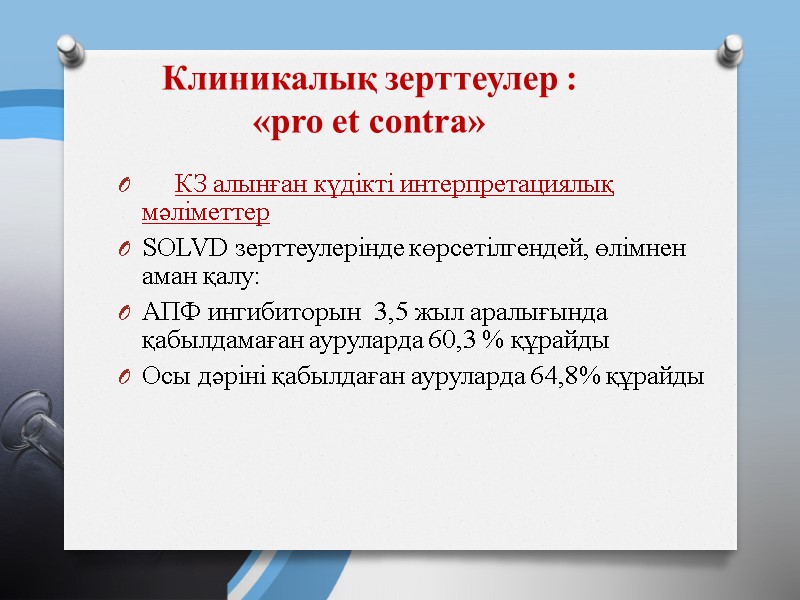 Клиникалық зерттеулер : «pro et contra»

КЗ алынған күдікті интерпретациялық мәліметтер

SOLVD зерттеулерінде көрсетілгендей, өлімнен аман қалу:

АПФ ингибиторын 3,5 жыл аралығында қабылдамаған ауруларда 60,3 % құрайды

Осы дәріні қабылдаған ауруларда 64,8% құрайды